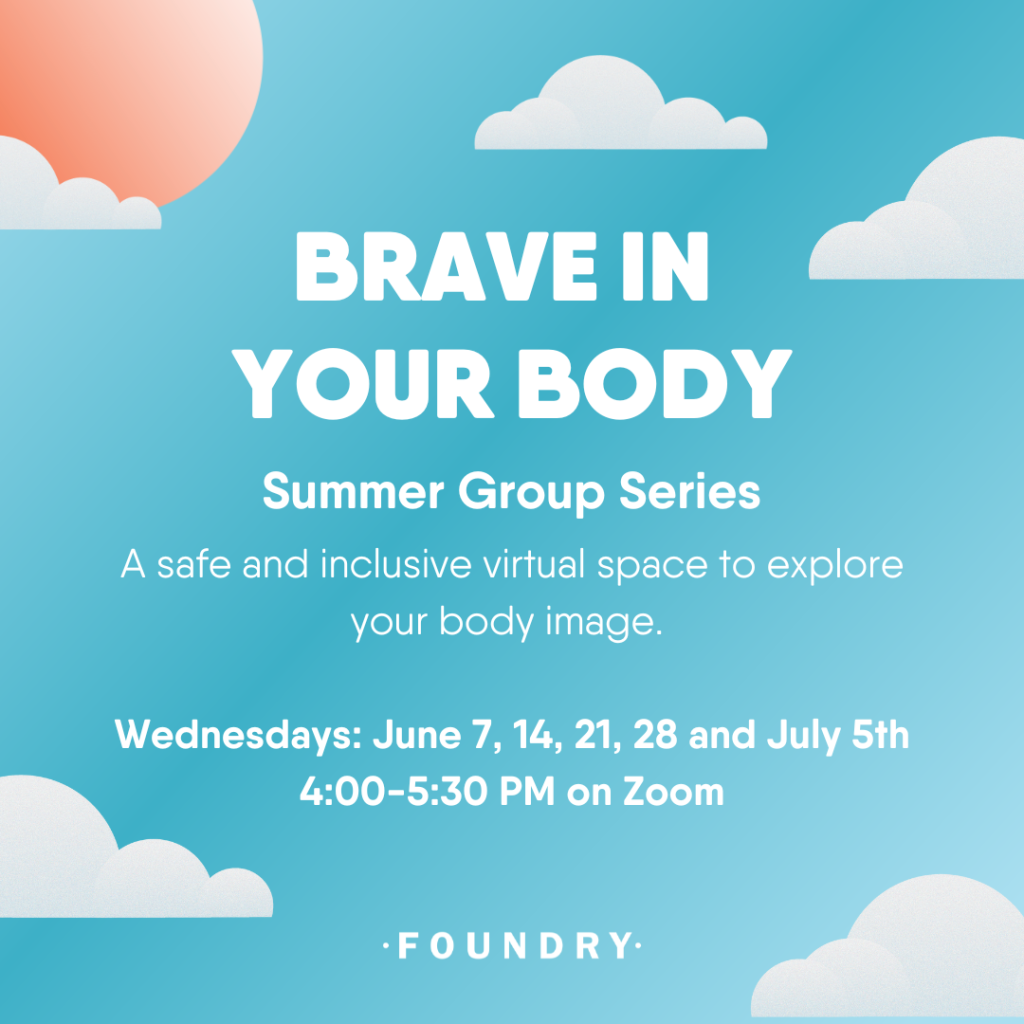 BRAVE IN YOUR BODY

Summer Group Series

A safe and inclusive virtual space to explore your body image.

Wednesdays: June 7, 14, 21, 28 and July 5th
4:00-5:30 PM on Zoom

·FOUNDRY·